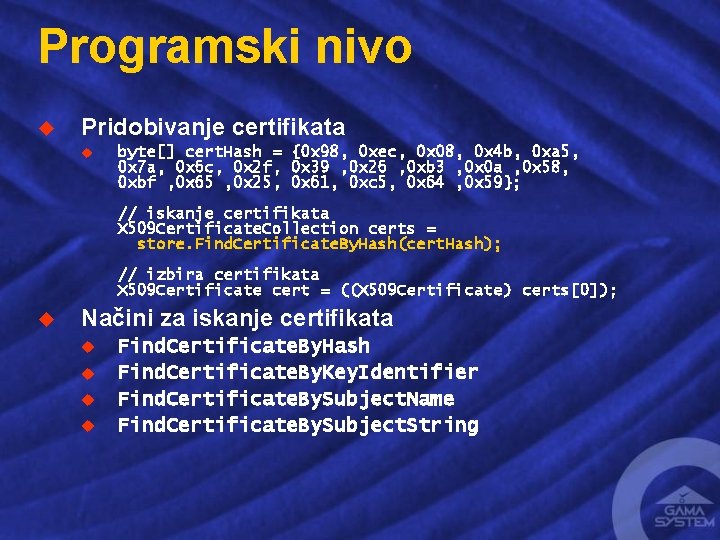 Programski nivo

Pridobivanje certifikata

byte[] certHash = {0x98, 0xec, 0x08, 0x4b, 0xa5, 0x7a, 0x6c, 0x2f, 0x39 ,0x26 ,0xb3 ,0x0a ,0x58, 0xbf ,0x65 ,0x25, 0x61, 0xc5, 0x64 ,0x59};

// iskanje certifikata
X509CertificateCollection certs =
store.FindCertificateByHash(certHash);

// izbira certifikata
X509Certificate cert = ((X509Certificate) certs[0]);

Načini za iskanje certifikata

FindCertificateByHash

FindCertificateByKeyIdentifier

FindCertificateBySubjectName

FindCertificateBySubjectString

GAMA SYSTEM